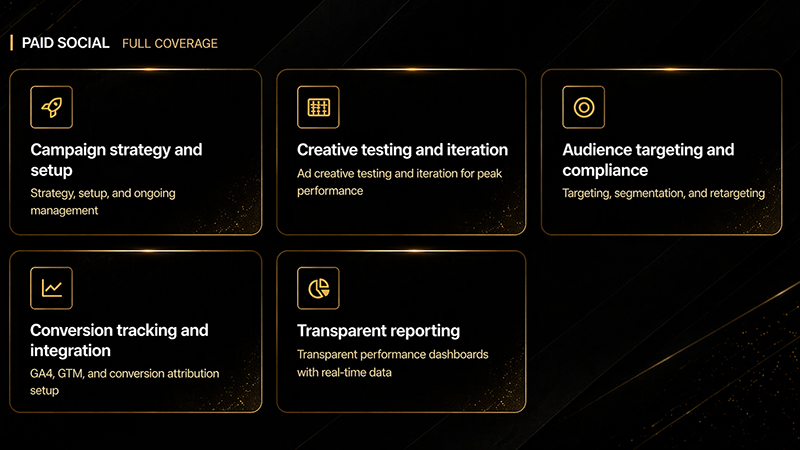 PAID SOCIAL FULL COVERAGE

Campaign strategy and setup
Strategy, setup, and ongoing management

Creative testing and iteration
Ad creative testing and iteration for peak performance

Audience targeting and compliance
Targeting, segmentation, and retargeting

Conversion tracking and integration
GA4, GTM, and conversion attribution setup

Transparent reporting
Transparent performance dashboards with real-time data